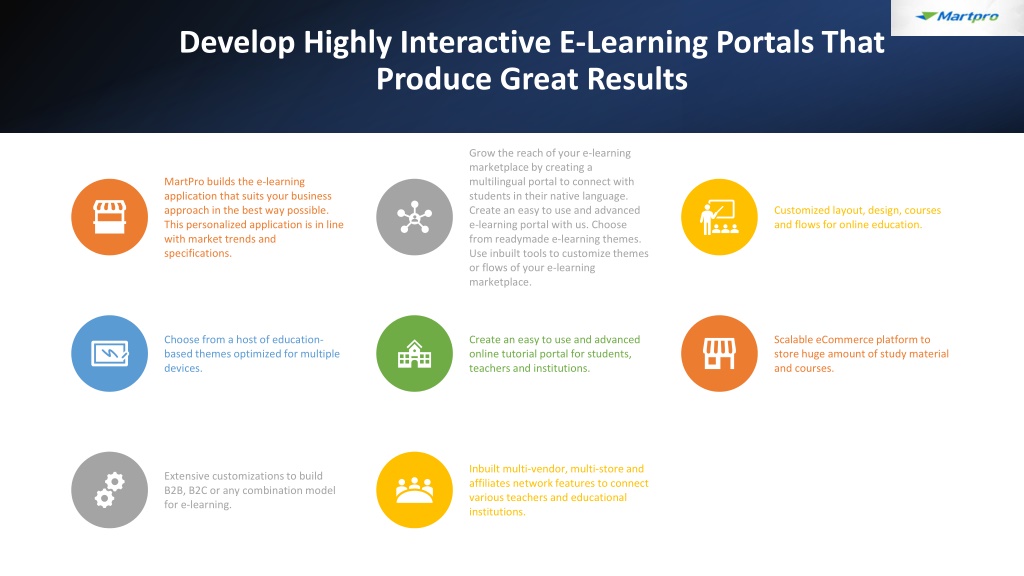 Martpro

Develop Highly Interactive E-Learning Portals That Produce Great Results

MartPro builds the e-learning application that suits your business approach in the best way possible. This personalized application is in line with market trends and specifications.

Grow the reach of your e-learning marketplace by creating a multilingual portal to connect with students in their native language. Create an easy to use and advanced e-learning portal with us. Choose from readymade e-learning themes. Use inbuilt tools to customize themes or flows of your e-learning marketplace.

Customized layout, design, courses and flows for online education.

Choose from a host of education-based themes optimized for multiple devices.

Create an easy to use and advanced online tutorial portal for students, teachers and institutions.

Scalable eCommerce platform to store huge amount of study material and courses.

Extensive customizations to build B2B, B2C or any combination model for e-learning.

Inbuilt multi-vendor, multi-store and affiliates network features to connect various teachers and educational institutions.